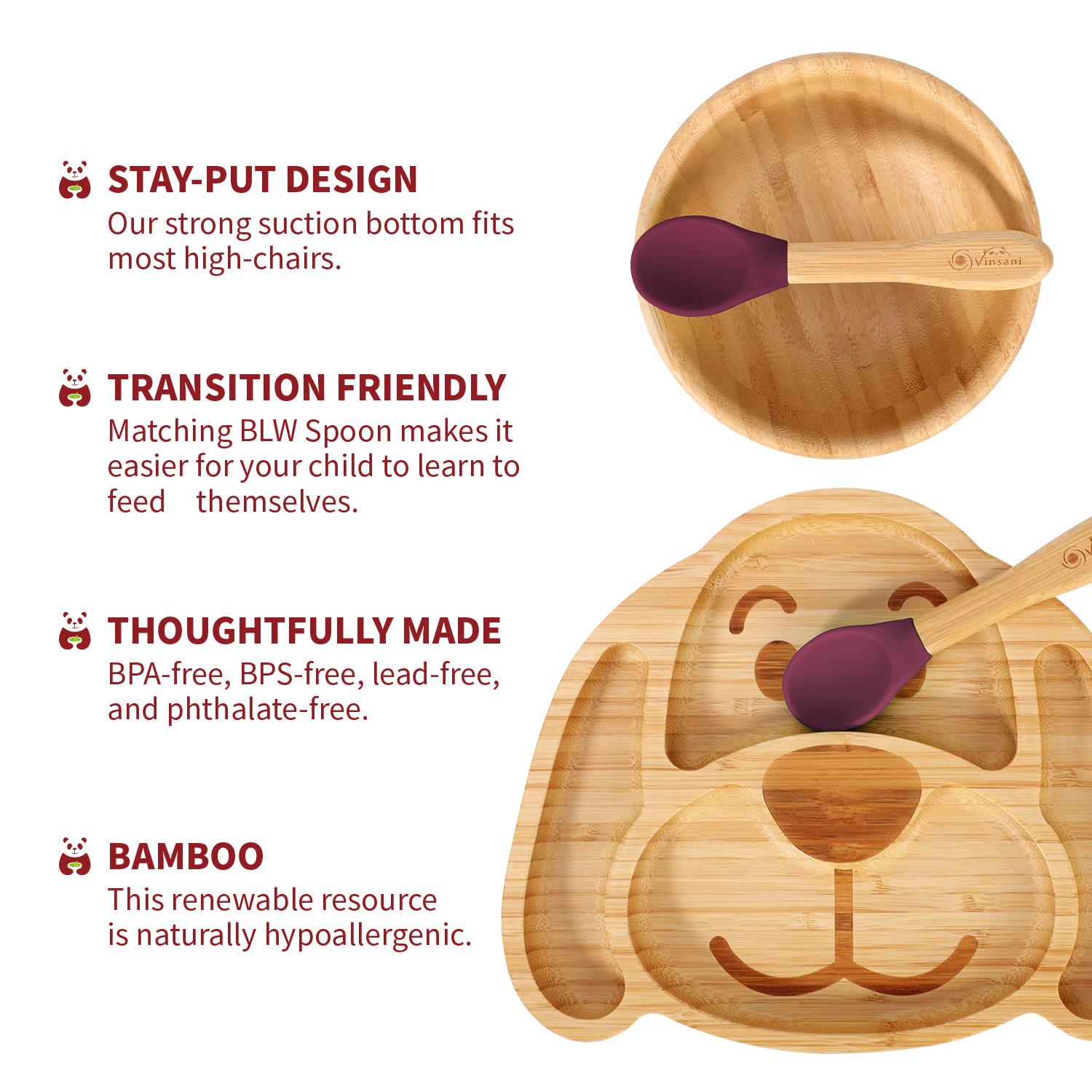 STAY-PUT DESIGN
Our strong suction bottom fits most high-chairs.

TRANSITION FRIENDLY
Matching BLW Spoon makes it easier for your child to learn to feed themselves.

THOUGHTFULLY MADE
BPA-free, BPS-free, lead-free, and phthalate-free.

BAMBOO
This renewable resource is naturally hypoallergenic.

Vinsani